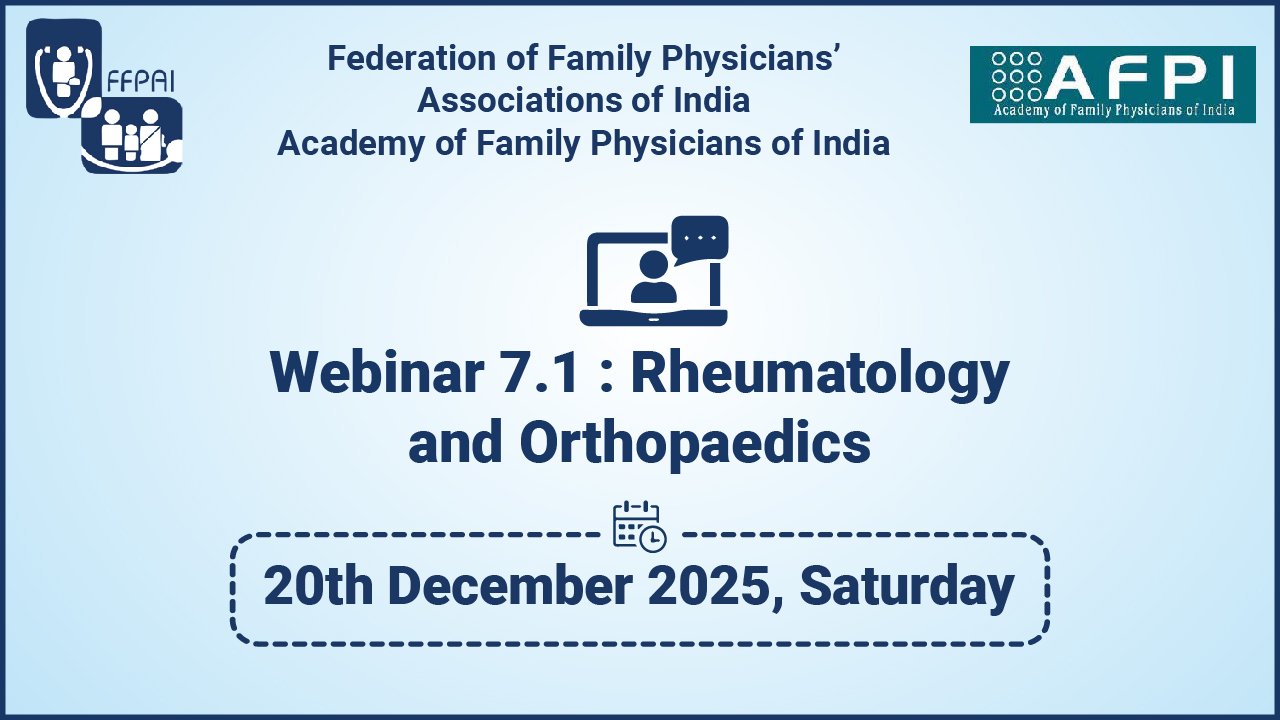 FFPAI

Federation of Family Physicians' Associations of India
Academy of Family Physicians of India

AFPI
Academy of Family Physicians of India

Webinar 7.1 : Rheumatology and Orthopaedics

20th December 2025, Saturday